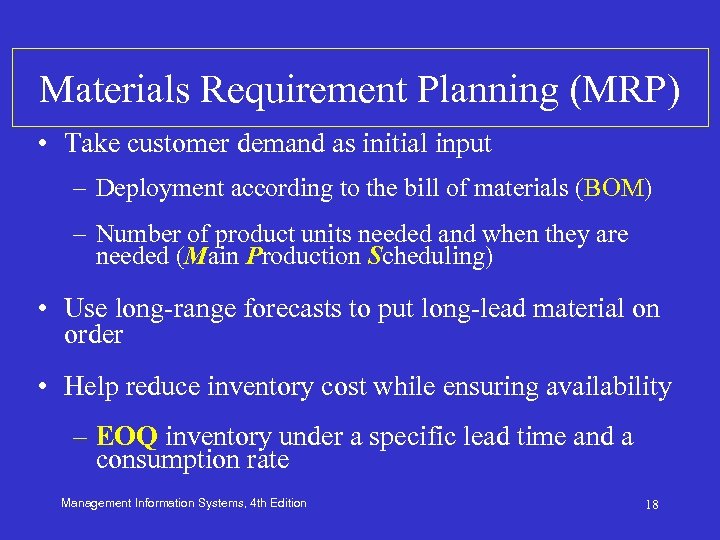 Materials Requirement Planning (MRP)

• Take customer demand as initial input

– Deployment according to the bill of materials (BOM)

– Number of product units needed and when they are needed (Main Production Scheduling)

• Use long-range forecasts to put long-lead material on order

• Help reduce inventory cost while ensuring availability

– EOQ inventory under a specific lead time and a consumption rate

Management Information Systems, 4th Edition

18